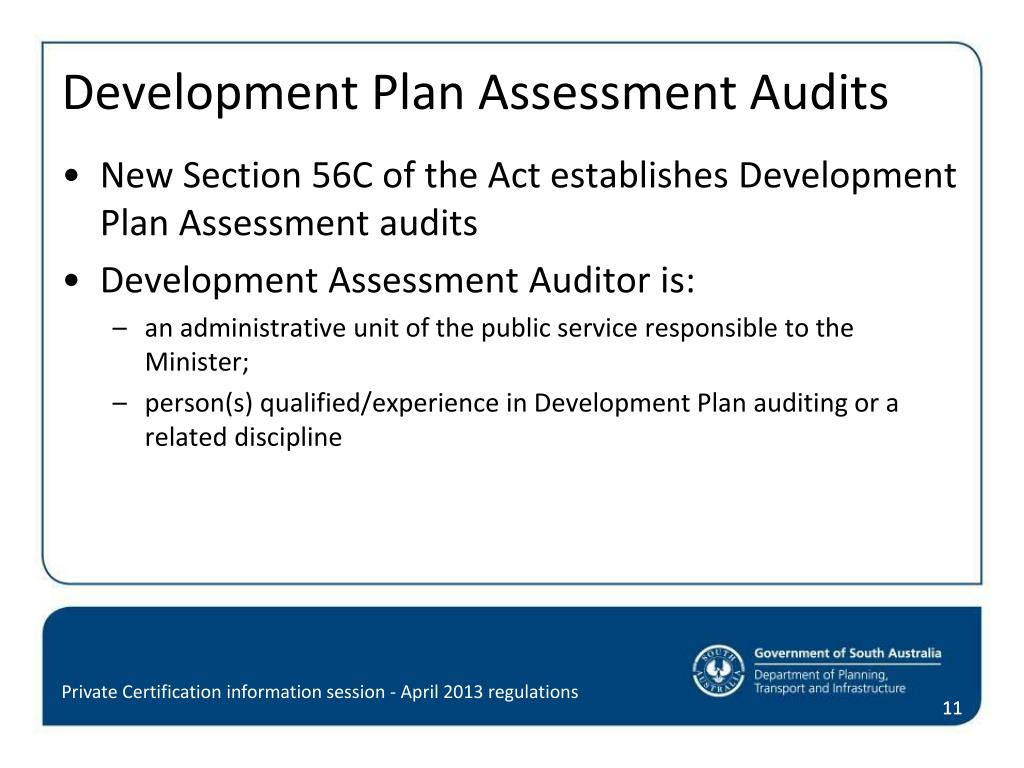 Development Plan Assessment Audits

• New Section 56C of the Act establishes Development Plan Assessment audits

• Development Assessment Auditor is:

– an administrative unit of the public service responsible to the Minister;

– person(s) qualified/experience in Development Plan auditing or a related discipline

Private Certification information session - April 2013 regulations

SOUTH AUSTRALIA

Government of South Australia

Department of Planning, Transport and Infrastructure

11